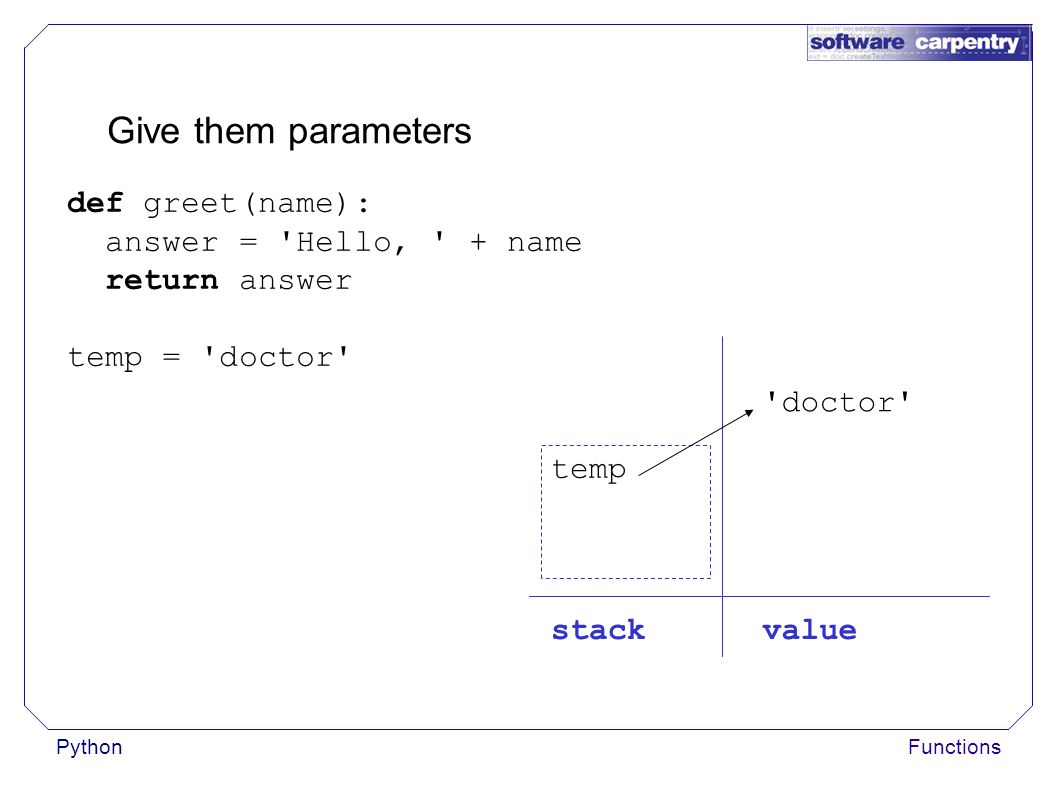 software carpentry

Give them parameters

def greet(name):
  answer = 'Hello, ' + name
  return answer

temp = 'doctor'

'doctor'

temp

stack value

Python

Functions